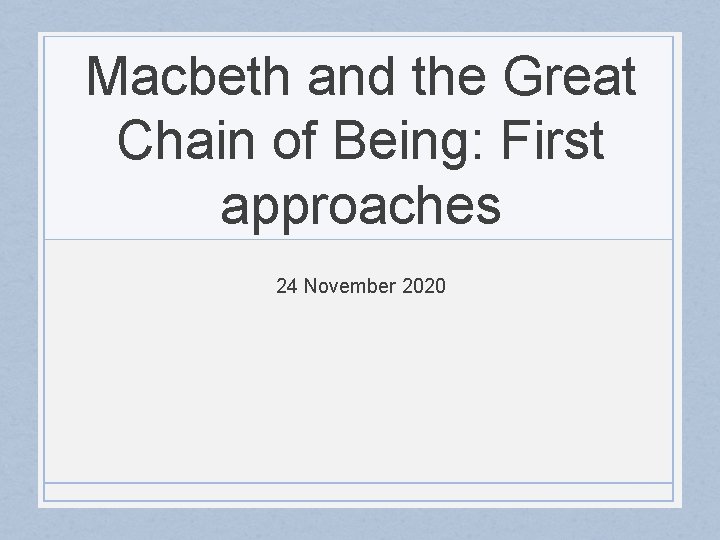 Macbeth and the Great Chain of Being: First approaches

24 November 2020